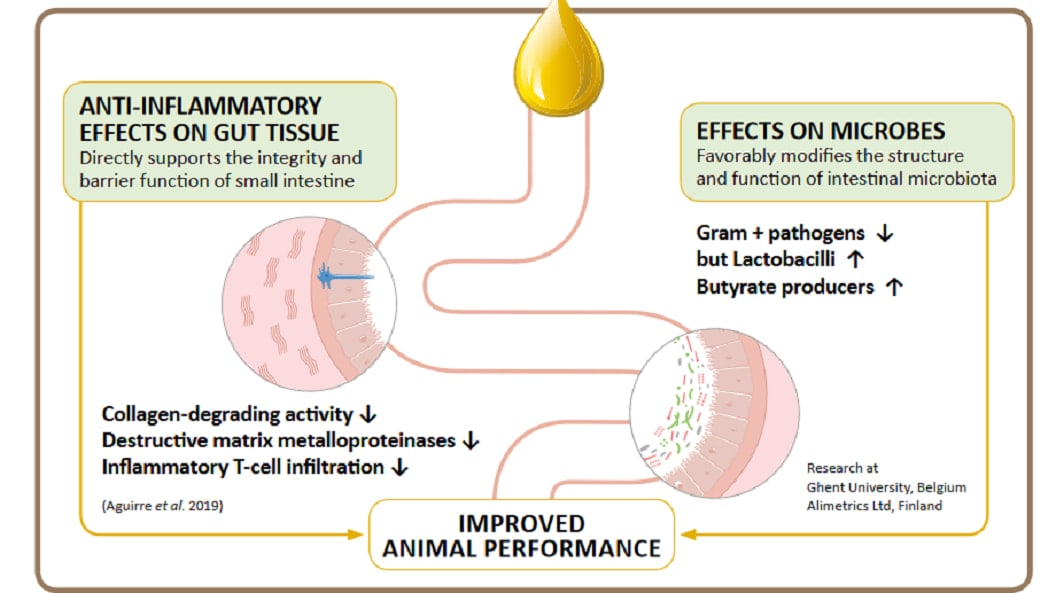 ANTI-INFLAMMATORY EFFECTS ON GUT TISSUE
Directly supports the integrity and barrier function of small intestine

EFFECTS ON MICROBES
Favorably modifies the structure and function of intestinal microbiota

Gram + pathogens ↓
but Lactobacilli ↑
Butyrate producers ↑

Collagen-degrading activity ↓
Destructive matrix metalloproteinases ↓
Inflammatory T-cell infiltration ↓

(Aguirre et al. 2019)

Research at
Ghent University, Belgium
Alimetrics Ltd, Finland

IMPROVED
ANIMAL PERFORMANCE